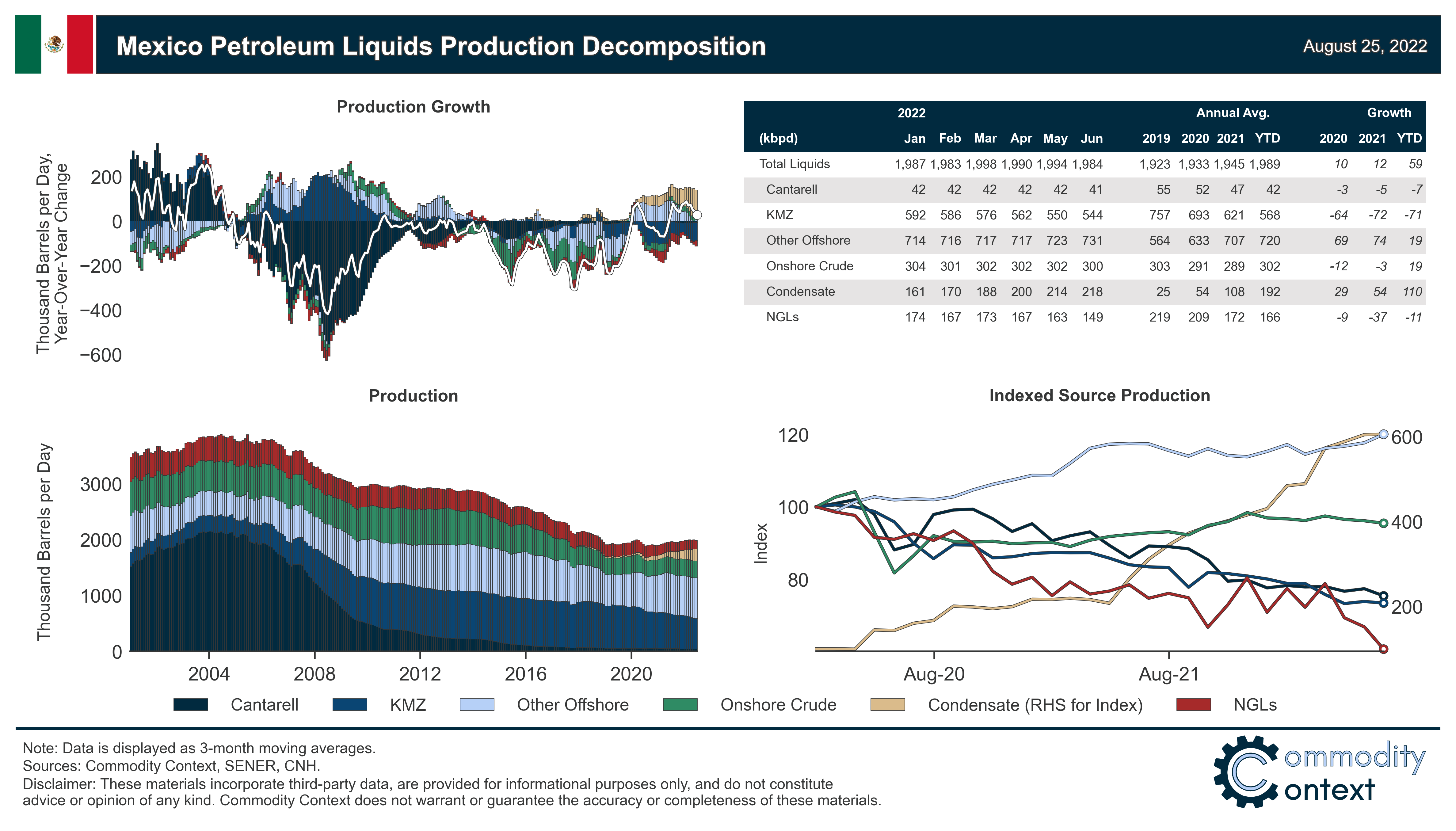 Mexico Petroleum Liquids Production Decomposition

August 25, 2022

Production Growth

Thousand Barrels per Day, Year-Over-Year Change

200
0
−200
−400
−600

| (kbpd) | 2022 Jan | Feb | Mar | Apr | May | Jun | Annual Avg. 2019 | 2020 | 2021 | YTD | Growth 2020 | 2021 | YTD |
|---|---|---|---|---|---|---|---|---|---|---|---|---|---|
| Total Liquids | 1,987 | 1,983 | 1,998 | 1,990 | 1,994 | 1,984 | 1,923 | 1,933 | 1,945 | 1,989 | 10 | 12 | 59 |
| Cantarell | 42 | 42 | 42 | 42 | 42 | 41 | 55 | 52 | 47 | 42 | -3 | -5 | -7 |
| KMZ | 592 | 586 | 576 | 562 | 550 | 544 | 757 | 693 | 621 | 568 | -64 | -72 | -71 |
| Other Offshore | 714 | 716 | 717 | 717 | 723 | 731 | 564 | 633 | 707 | 720 | 69 | 74 | 19 |
| Onshore Crude | 304 | 301 | 302 | 302 | 302 | 300 | 303 | 291 | 289 | 302 | -12 | -3 | 19 |
| Condensate | 161 | 170 | 188 | 200 | 214 | 218 | 25 | 54 | 108 | 192 | 29 | 54 | 110 |
| NGLs | 174 | 167 | 173 | 167 | 163 | 149 | 219 | 209 | 172 | 166 | -9 | -37 | -11 |

Production

Thousand Barrels per Day

3000
2000
1000
0

2004
2008
2012
2016
2020

Indexed Source Production

Index

120
100
80

600
400
200

Aug-20
Aug-21

Cantarell
KMZ
Other Offshore
Onshore Crude
Condensate (RHS for Index)
NGLs

Note: Data is displayed as 3-month moving averages.
Sources: Commodity Context, SENER, CNH.
Disclaimer: These materials incorporate third-party data, are provided for informational purposes only, and do not constitute advice or opinion of any kind. Commodity Context does not warrant or guarantee the accuracy or completeness of these materials.

Commodity Context